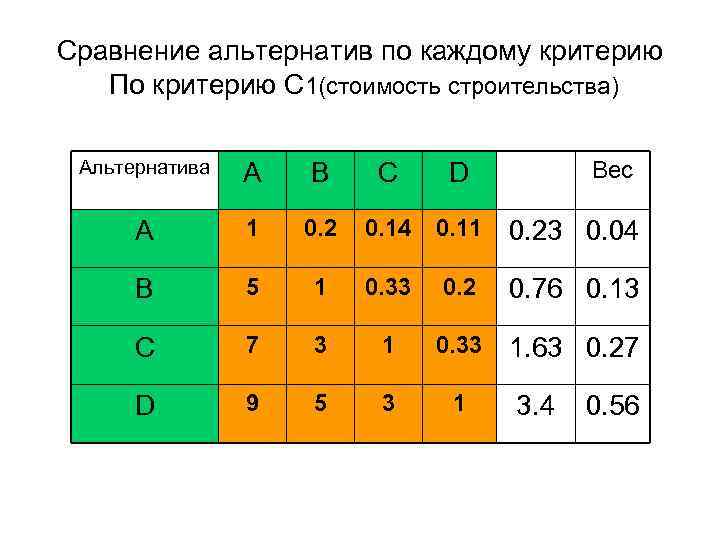 Сравнение альтернатив по каждому критерию
По критерию С1(стоимость строительства)

| Альтернатива | A | B | C | D | | Вес |
|---|---|---|---|---|---|---|
| A | 1 | 0.2 | 0.14 | 0.11 | 0.23 | 0.04 |
| B | 5 | 1 | 0.33 | 0.2 | 0.76 | 0.13 |
| C | 7 | 3 | 1 | 0.33 | 1.63 | 0.27 |
| D | 9 | 5 | 3 | 1 | 3.4 | 0.56 |